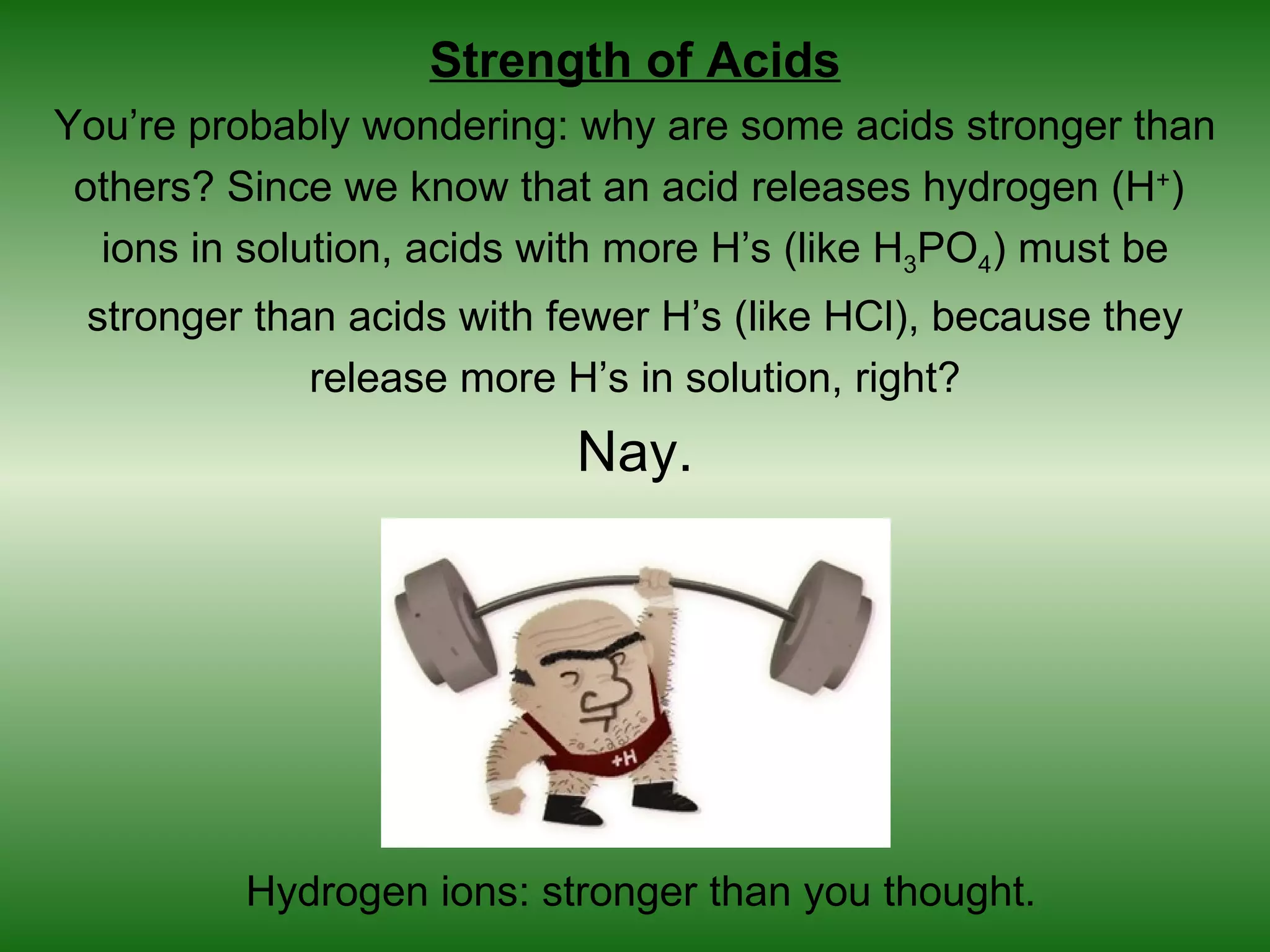 Strength of Acids

You're probably wondering: why are some acids stronger than others? Since we know that an acid releases hydrogen ($H^+$) ions in solution, acids with more H's (like $H_3PO_4$) must be stronger than acids with fewer H's (like HCl), because they release more H's in solution, right?

Nay.

+H

Hydrogen ions: stronger than you thought.